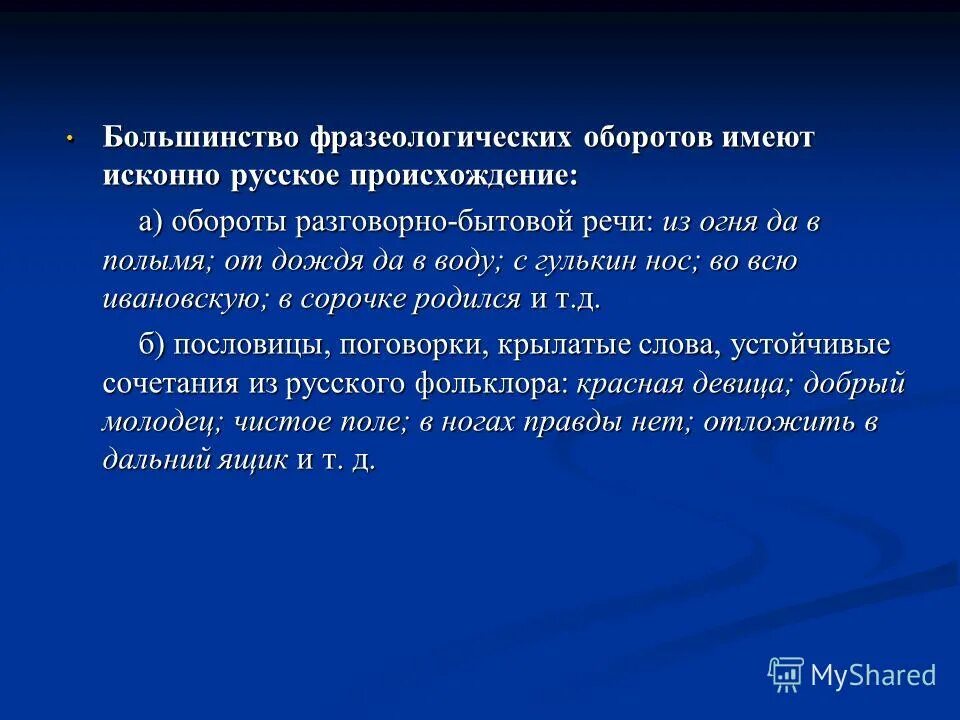 • Большинство фразеологических оборотов имеют исконно русское происхождение:

а) обороты разговорно-бытовой речи: из огня да в полымя; от дождя да в воду; с гулькин нос; во всю ивановскую; в сорочке родился и т.д.

б) пословицы, поговорки, крылатые слова, устойчивые сочетания из русского фольклора: красная девица; добрый молодец; чистое поле; в ногах правды нет; отложить в дальний ящик и т. д.

MyShared